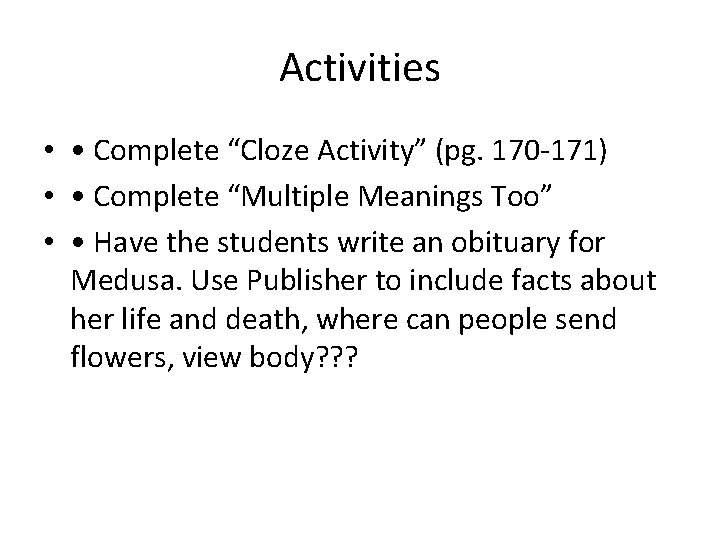 Activities

• • Complete “Cloze Activity” (pg. 170-171)
• • Complete “Multiple Meanings Too”
• • Have the students write an obituary for Medusa. Use Publisher to include facts about her life and death, where can people send flowers, view body???